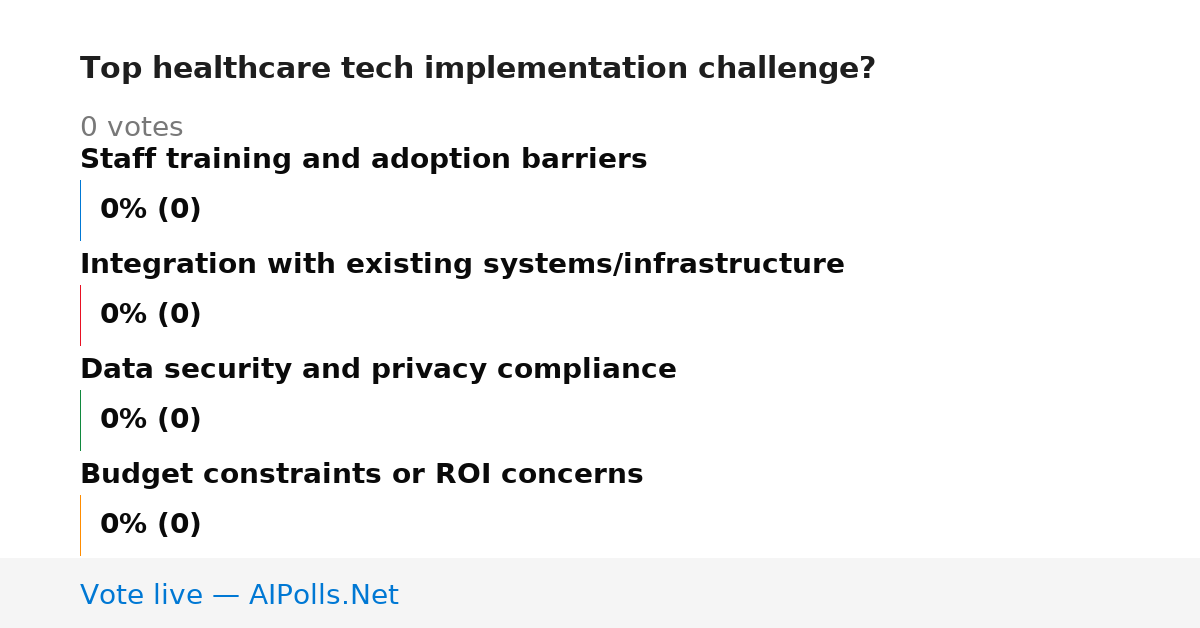 Top healthcare tech implementation challenge?

0 votes

Staff training and adoption barriers

0% (0)

Integration with existing systems/infrastructure

0% (0)

Data security and privacy compliance

0% (0)

Budget constraints or ROI concerns

0% (0)

Vote live — AIPolls.Net